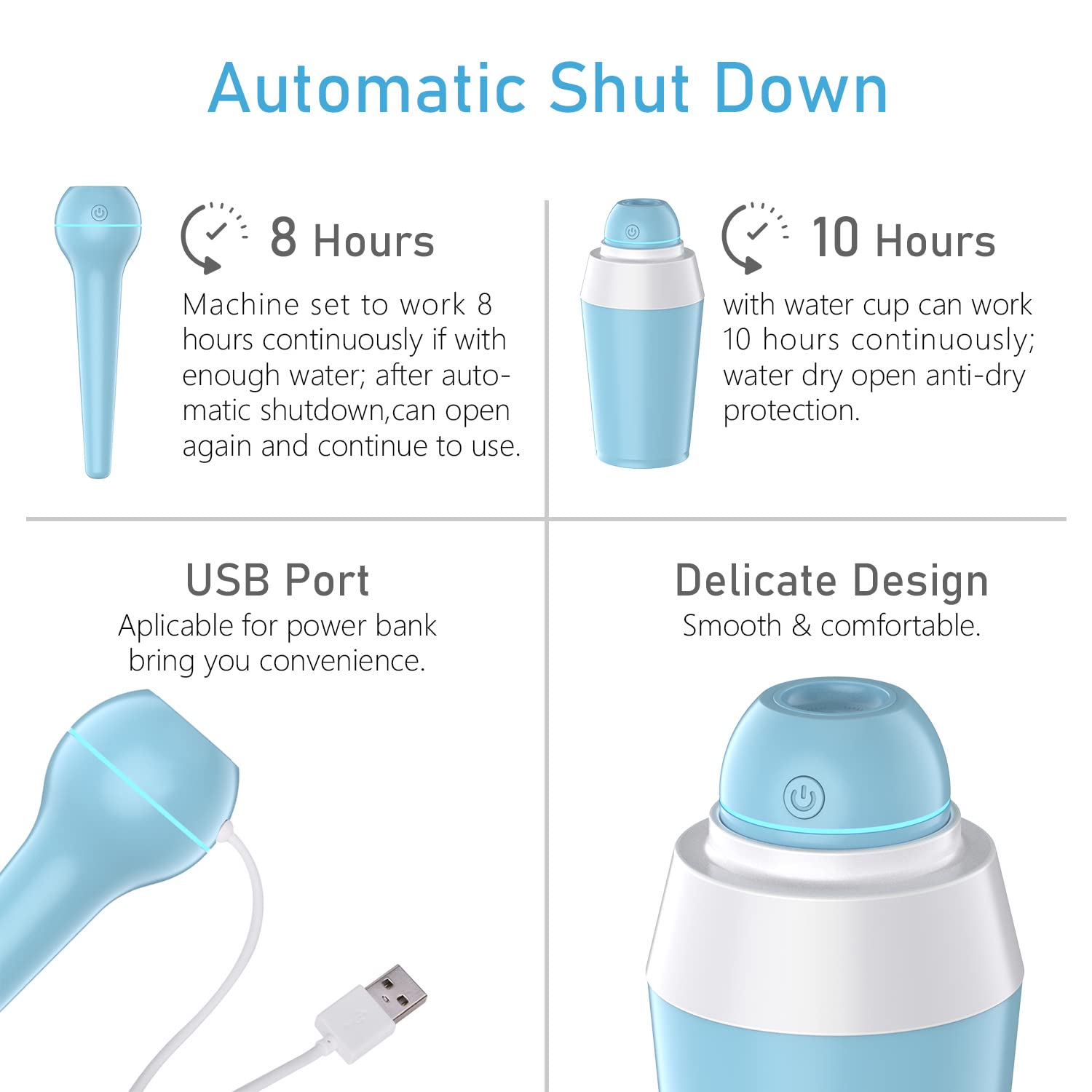 Automatic Shut Down

8 Hours

Machine set to work 8 hours continuously if with enough water; after automatic shutdown,can open again and continue to use.

10 Hours

with water cup can work 10 hours continuously; water dry open anti-dry protection.

USB Port

Aplicable for power bank bring you convenience.

Delicate Design

Smooth & comfortable.